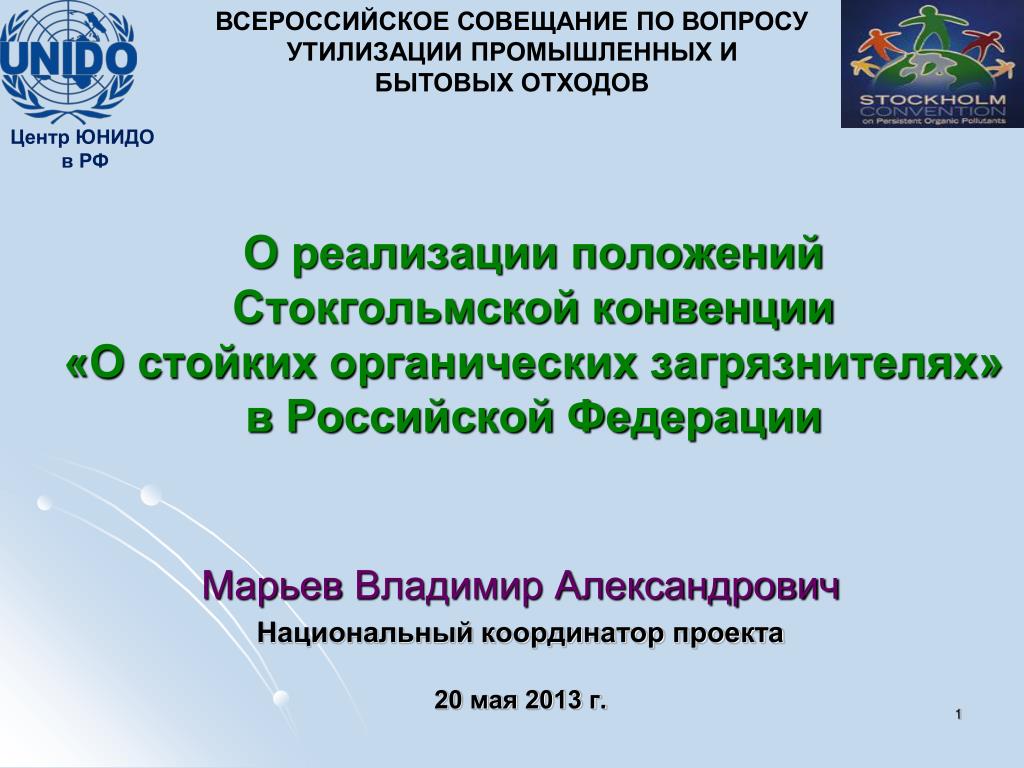 UNIDO

Центр ЮНИДО в РФ

ВСЕРОССИЙСКОЕ СОВЕЩАНИЕ ПО ВОПРОСУ УТИЛИЗАЦИИ ПРОМЫШЛЕННЫХ И БЫТОВЫХ ОТХОДОВ

STOCKHOLM CONVENTION on Persistent Organic Pollutants

О реализации положений Стокгольмской конвенции «О стойких органических загрязнителях» в Российской Федерации

Марьев Владимир Александрович

Национальный координатор проекта

20 мая 2013 г.

1